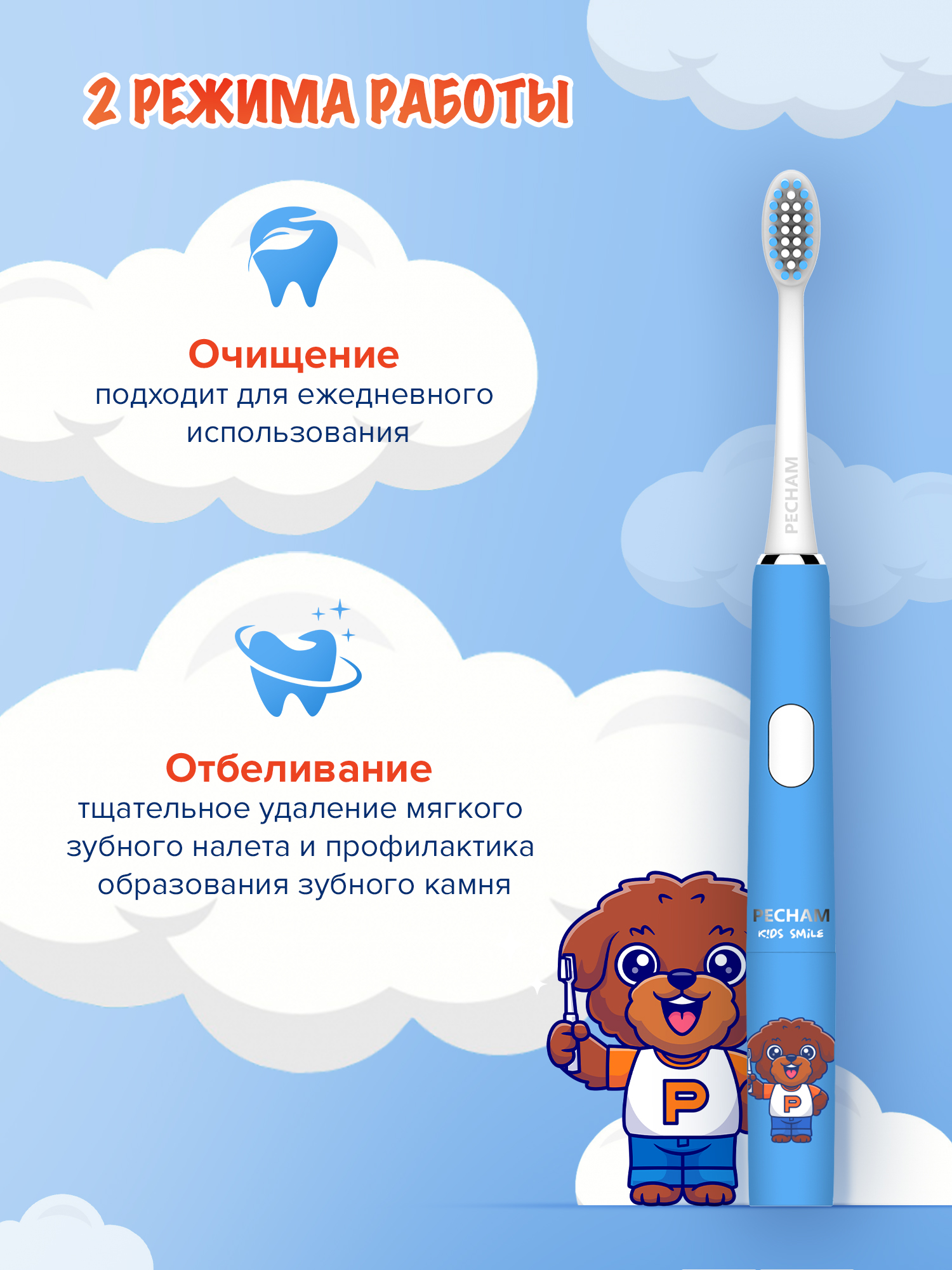 2 РЕЖИМА РАБОТЫ

Очищение
подходит для ежедневного использования

Отбеливание
тщательное удаление мягкого зубного налета и профилактика образования зубного камня

PECHAM

PECHAM
KIDS SMILE

P

P